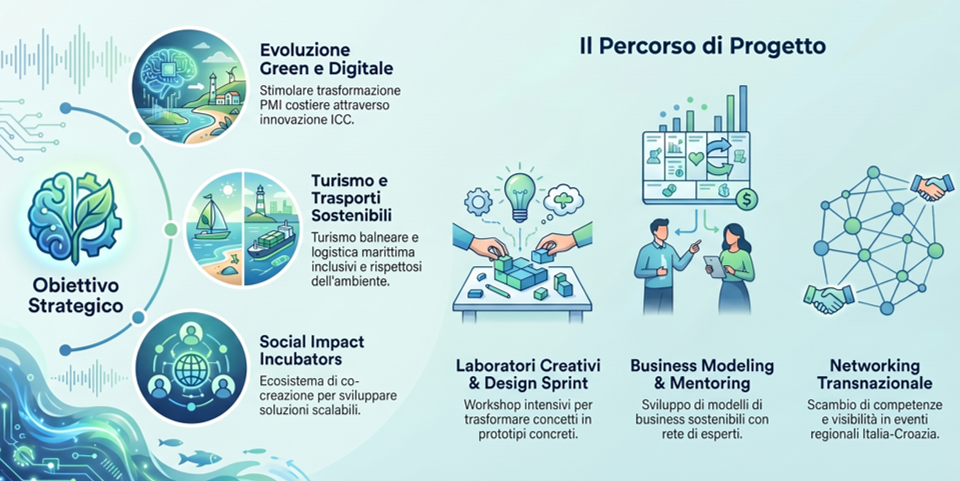 Obiettivo Strategico

Evoluzione Green e Digitale

Stimolare trasformazione PMI costiere attraverso innovazione ICC.

Turismo e Trasporti Sostenibili

Turismo balneare e logistica marittima inclusivi e rispettosi dell'ambiente.

Social Impact Incubators

Ecosistema di co-creazione per sviluppare soluzioni scalabili.

Il Percorso di Progetto

Laboratori Creativi & Design Sprint

Workshop intensivi per trasformare concetti in prototipi concreti.

Business Modeling & Mentoring

Sviluppo di modelli di business sostenibili con rete di esperti.

Networking Transnazionale

Scambio di competenze e visibilità in eventi regionali Italia-Croazia.